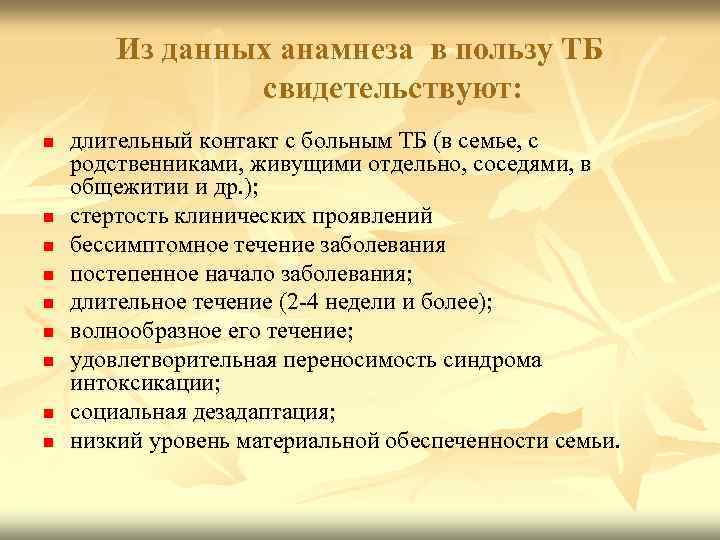 Из данных анамнеза в пользу ТБ свидетельствуют:

- длительный контакт с больным ТБ (в семье, с родственниками, живущими отдельно, соседями, в общежитии и др.);
- стертость клинических проявлений
- бессимптомное течение заболевания
- постепенное начало заболевания;
- длительное течение (2-4 недели и более);
- волнообразное его течение;
- удовлетворительная переносимость синдрома интоксикации;
- социальная дезадаптация;
- низкий уровень материальной обеспеченности семьи.